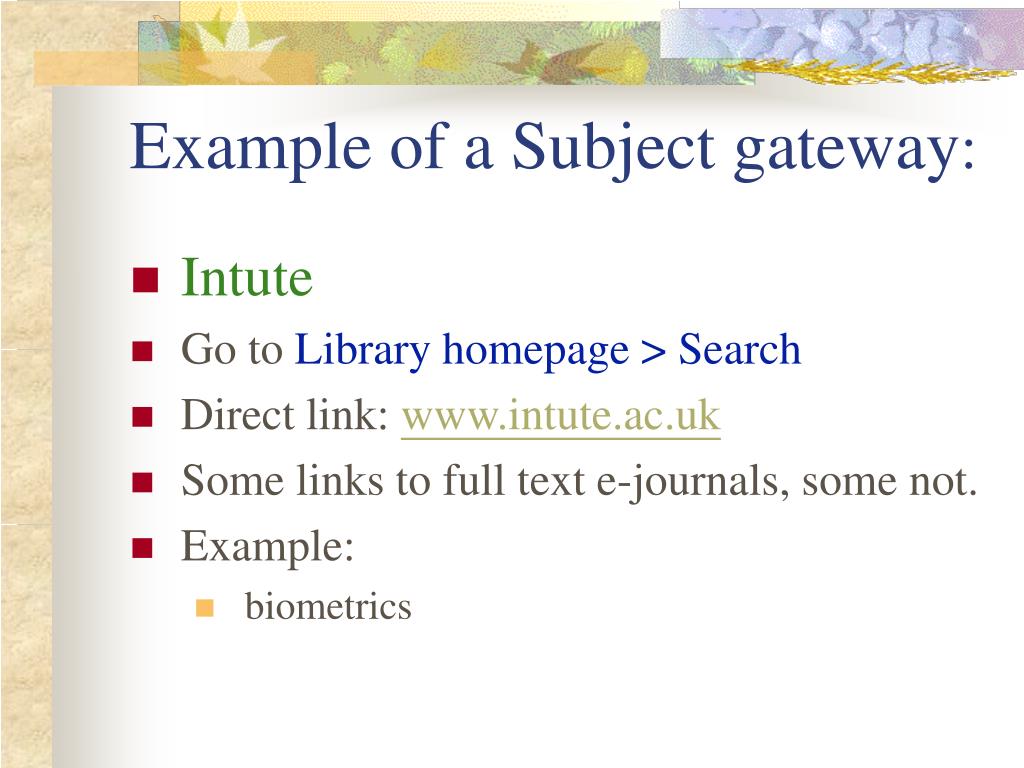 Example of a Subject gateway:

Intute

Go to Library homepage > Search

Direct link: www.intute.ac.uk

Some links to full text e-journals, some not.

Example:

biometrics